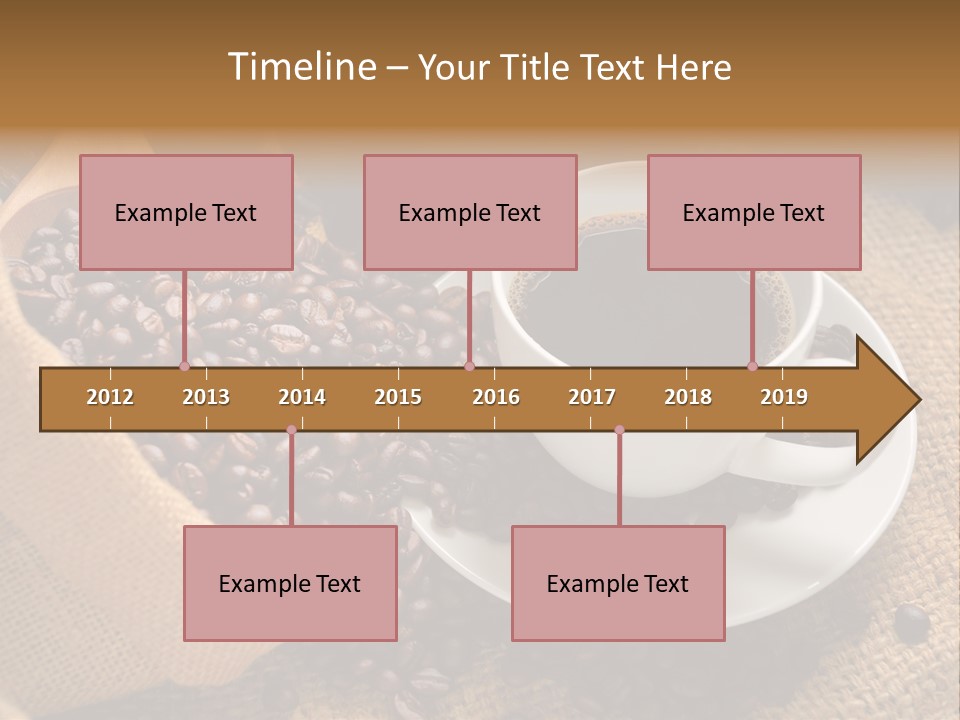 Timeline – Your Title Text Here

Example Text

Example Text

Example Text

2012 2013 2014 2015 2016 2017 2018 2019

Example Text

Example Text